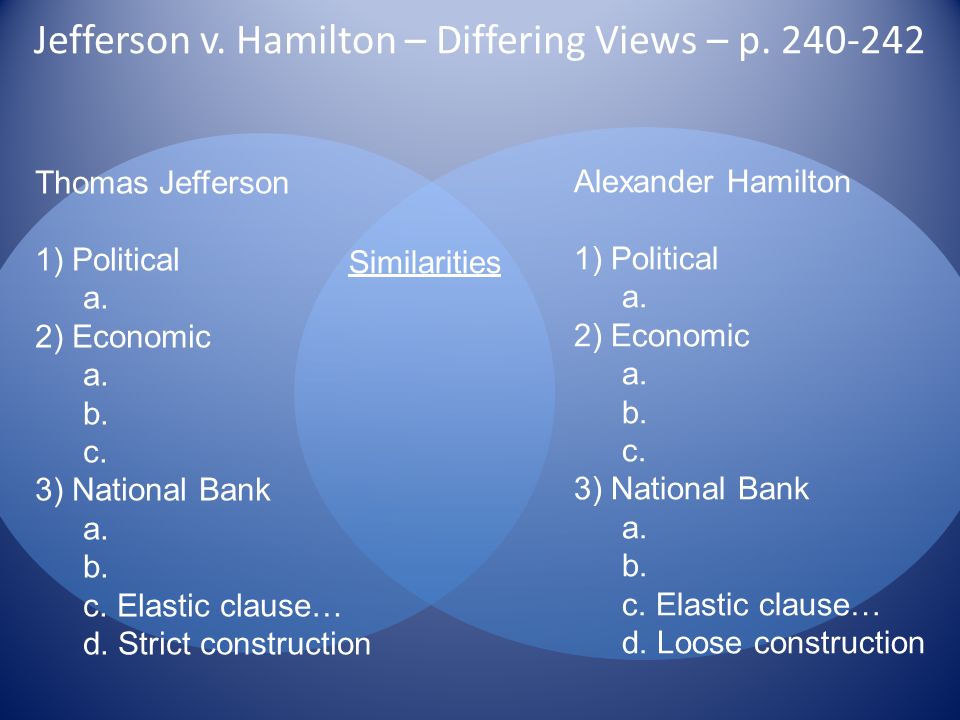 Jefferson v. Hamilton – Differing Views – p. 240-242

Thomas Jefferson

1) Political
a.
2) Economic
a.
b.
c.
3) National Bank
a.
b.
c. Elastic clause…
d. Strict construction

Similarities

Alexander Hamilton

1) Political
a.
2) Economic
a.
b.
c.
3) National Bank
a.
b.
c. Elastic clause…
d. Loose construction